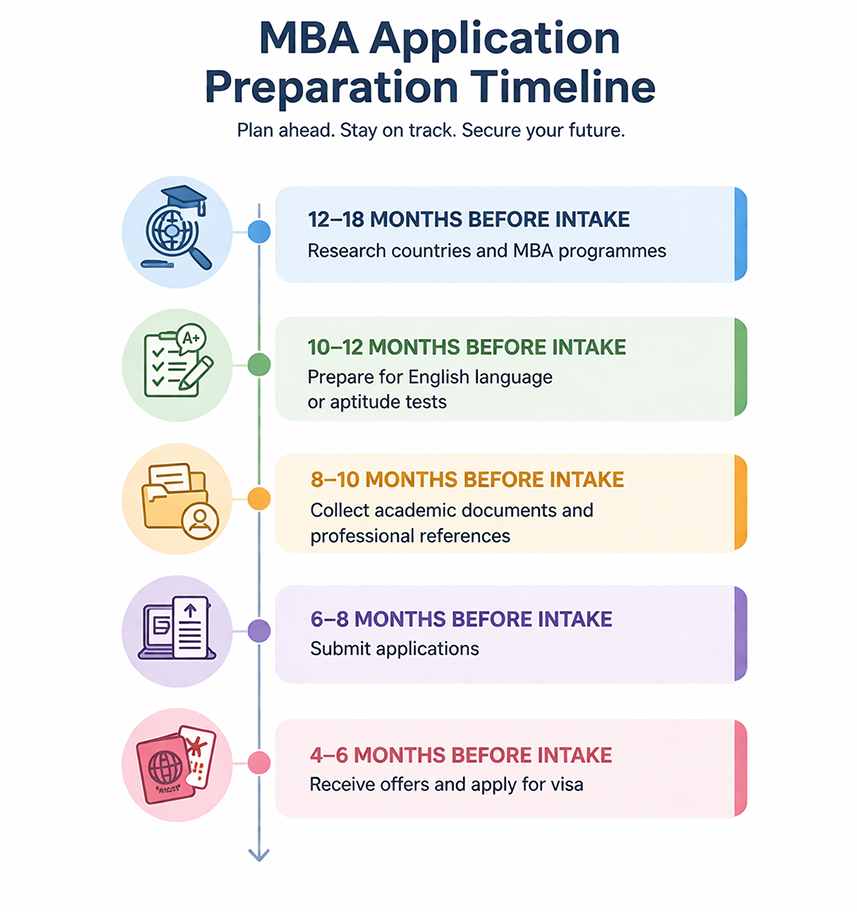 MBA Application Preparation Timeline

Plan ahead. Stay on track. Secure your future.

A+

12–18 MONTHS BEFORE INTAKE
Research countries and MBA programmes

10–12 MONTHS BEFORE INTAKE
Prepare for English language or aptitude tests

8–10 MONTHS BEFORE INTAKE
Collect academic documents and professional references

6–8 MONTHS BEFORE INTAKE
Submit applications

4–6 MONTHS BEFORE INTAKE
Receive offers and apply for visa